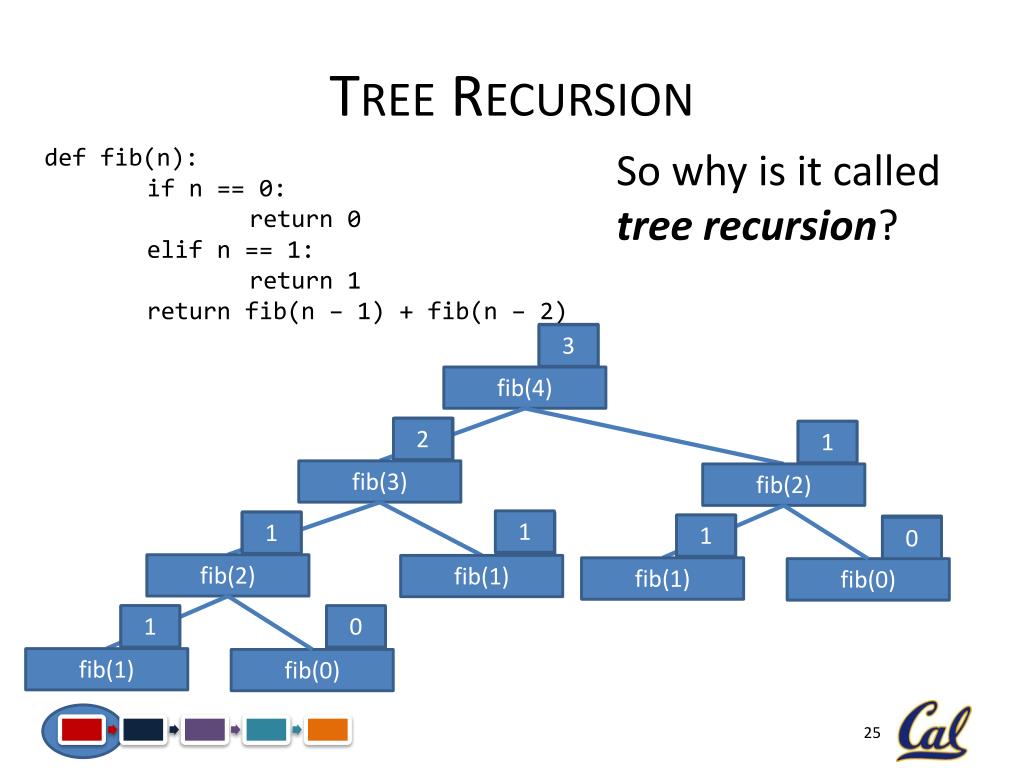 TREE RECURSION

def fib(n):
    if n == 0:
        return 0
    elif n == 1:
        return 1
    return fib(n – 1) + fib(n – 2)

So why is it called ***tree recursion***?

3
fib(4)
2
fib(3)
1
fib(2)
1
fib(2)
1
fib(1)
1
fib(1)
0
fib(0)
1
fib(1)
0
fib(0)

25

Cal